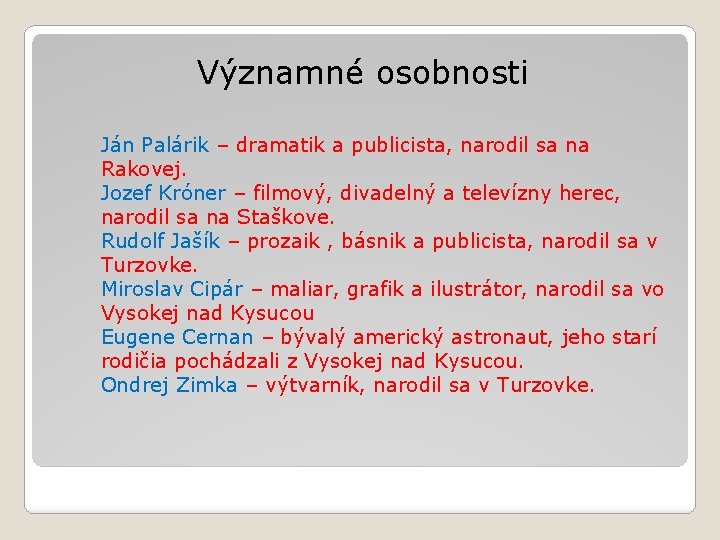 Významné osobnosti

Ján Palárik – dramatik a publicista, narodil sa na Rakovej.
Jozef Króner – filmový, divadelný a televízny herec, narodil sa na Staškove.
Rudolf Jašík – prozaik , básnik a publicista, narodil sa v Turzovke.
Miroslav Cipár – maliar, grafik a ilustrátor, narodil sa vo Vysokej nad Kysucou
Eugene Cernan – bývalý americký astronaut, jeho starí rodičia pochádzali z Vysokej nad Kysucou.
Ondrej Zimka – výtvarník, narodil sa v Turzovke.